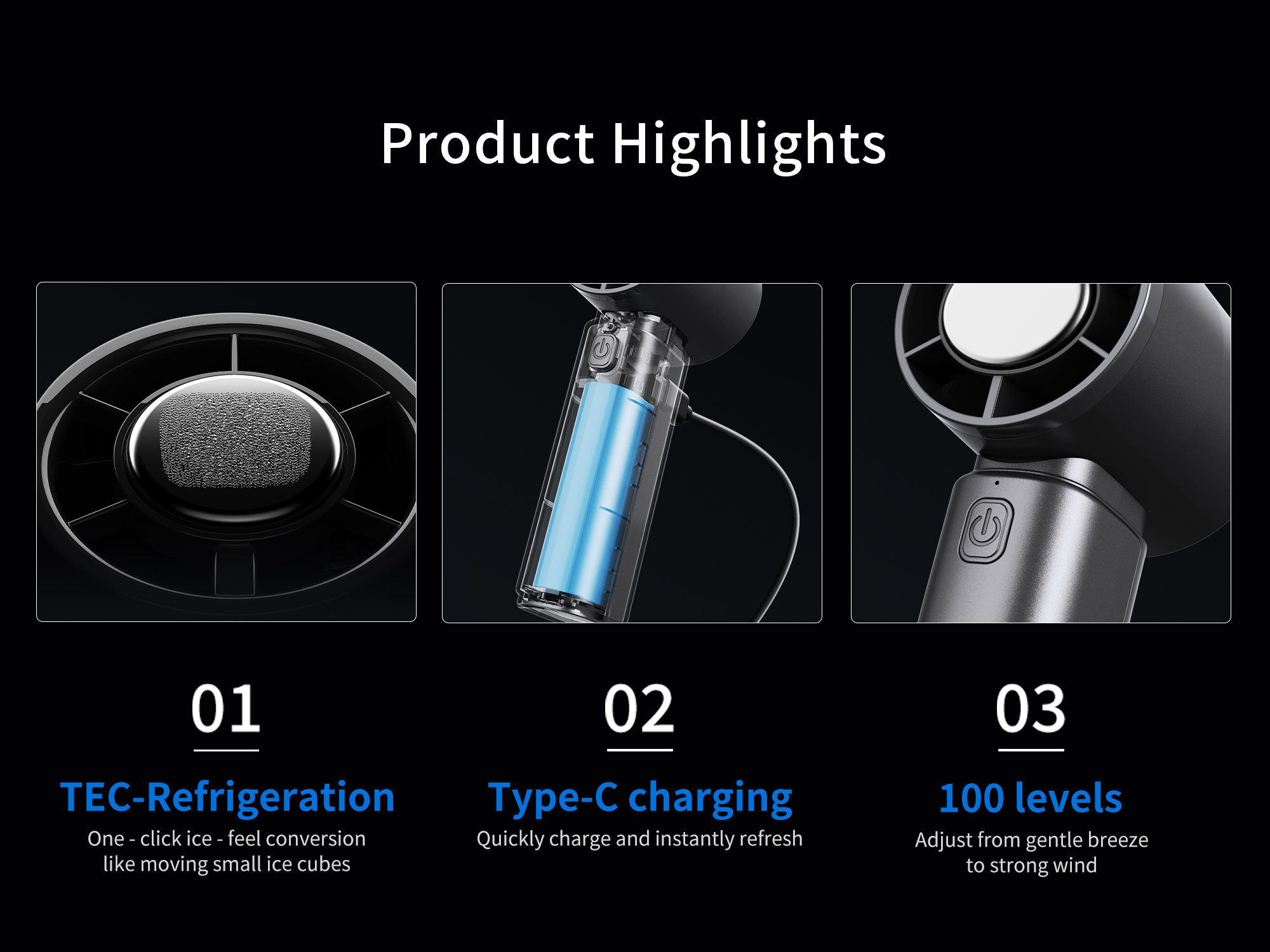 Product Highlights

01

TEC-Refrigeration

One - click ice - feel conversion like moving small ice cubes

02

Type-C charging

Quickly charge and instantly refresh

03

100 levels

Adjust from gentle breeze to strong wind